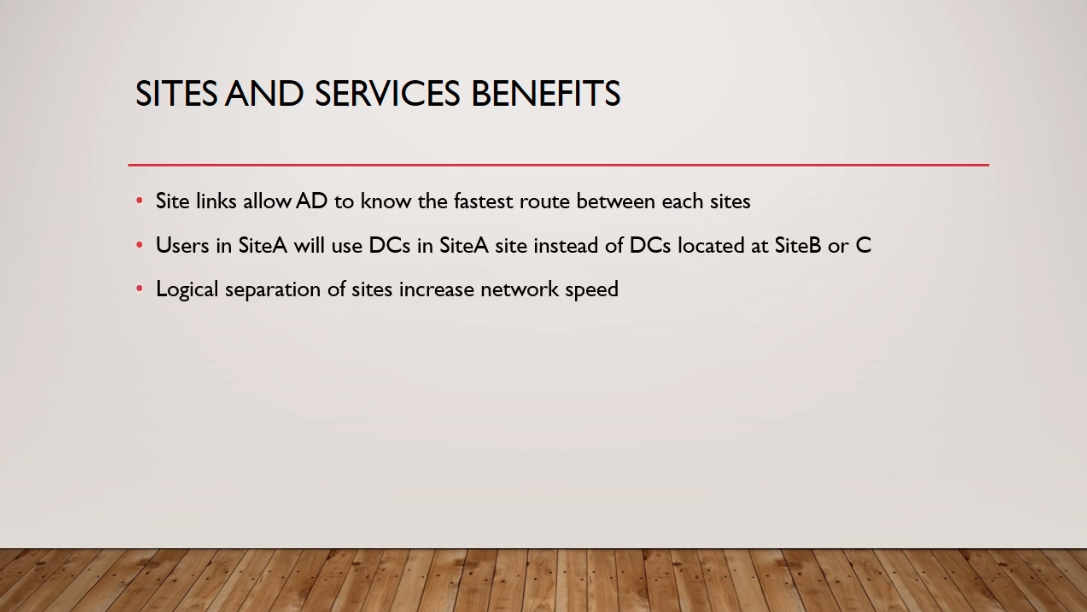 SITES AND SERVICES BENEFITS

• Site links allow AD to know the fastest route between each sites

• Users in SiteA will use DCs in SiteA site instead of DCs located at SiteB or C

• Logical separation of sites increase network speed